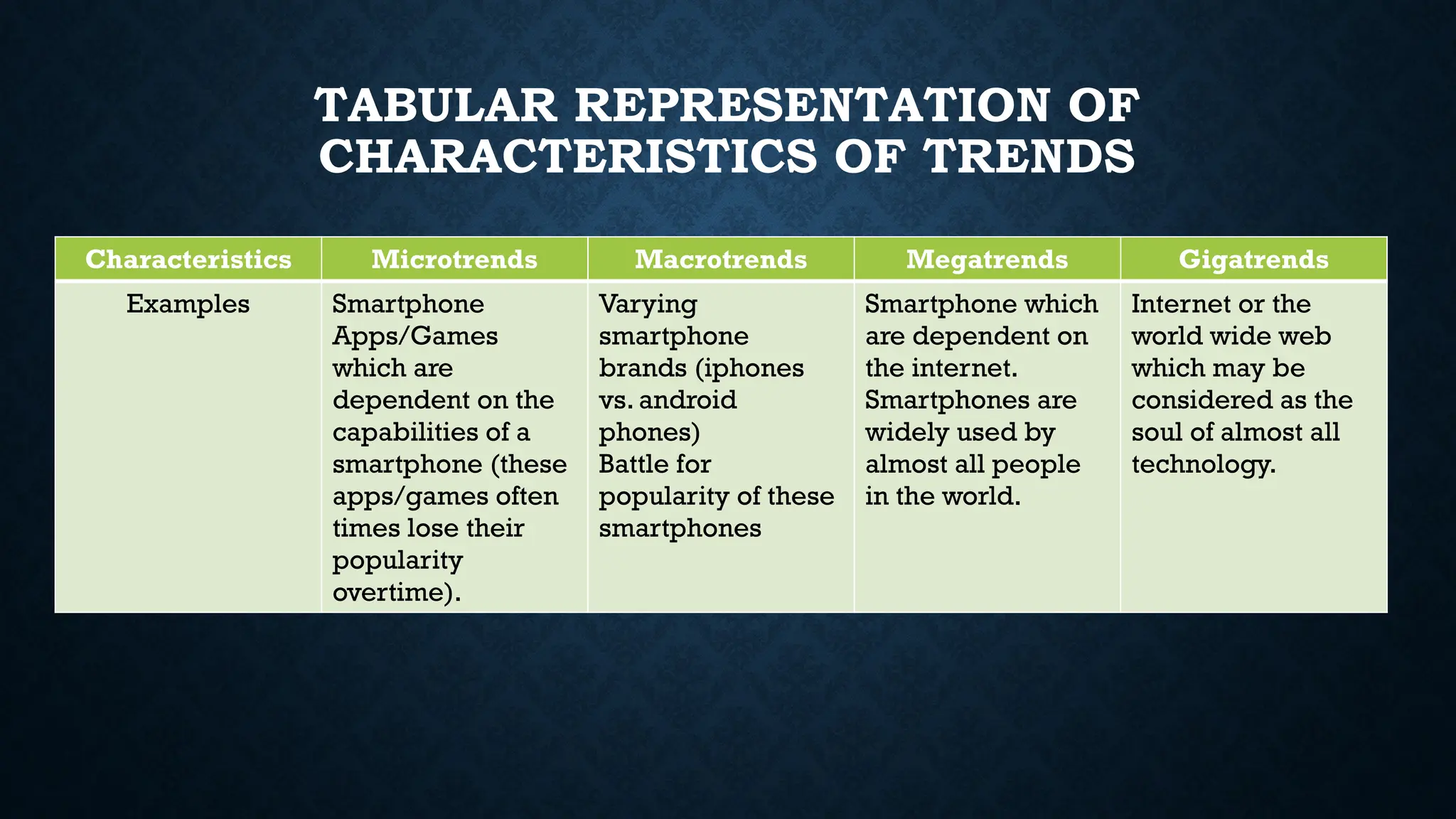 TABULAR REPRESENTATION OF CHARACTERISTICS OF TRENDS

| Characteristics | Microtrends | Macrotrends | Megatrends | Gigatrends |
|---|---|---|---|---|
| Examples | Smartphone Apps/Games which are dependent on the capabilities of a smartphone (these apps/games often times lose their popularity overtime). | Varying smartphone brands (iphones vs. android phones) Battle for popularity of these smartphones | Smartphone which are dependent on the internet. Smartphones are widely used by almost all people in the world. | Internet or the world wide web which may be considered as the soul of almost all technology. |